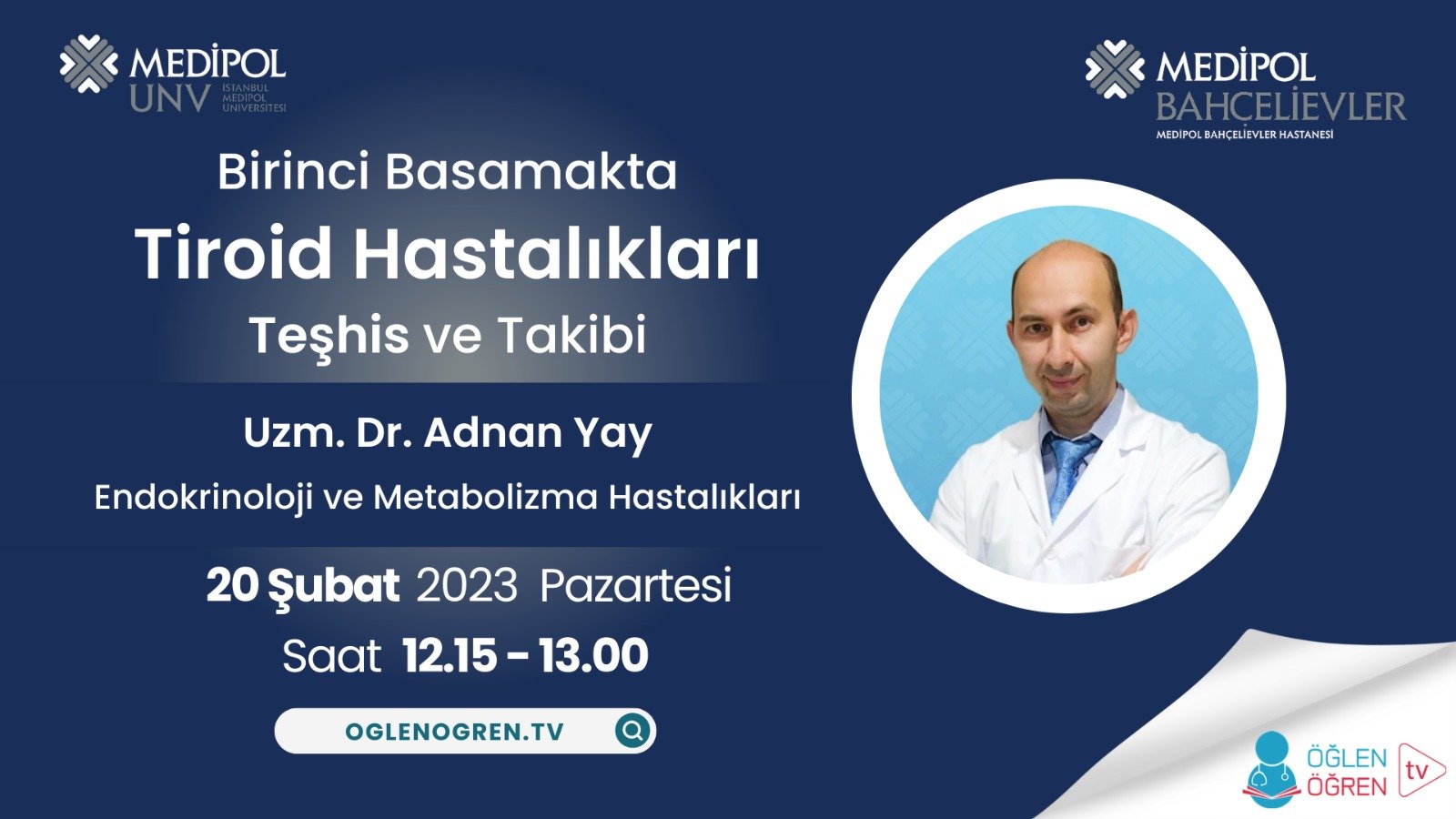 MEDİPOL UNV İSTANBUL MEDİPOL ÜNİVERSİTESİ

MEDİPOL BAHÇELİEVLER
MEDİPOL BAHÇELİEVLER HASTANESİ

Birinci Basamakta
Tiroid Hastalıkları
Teşhis ve Takibi

Uzm. Dr. Adnan Yay
Endokrinoloji ve Metabolizma Hastalıkları

20 Şubat 2023 Pazartesi
Saat 12.15 - 13.00

OGLENOGREN.TV

ÖĞLEN ÖĞREN tv